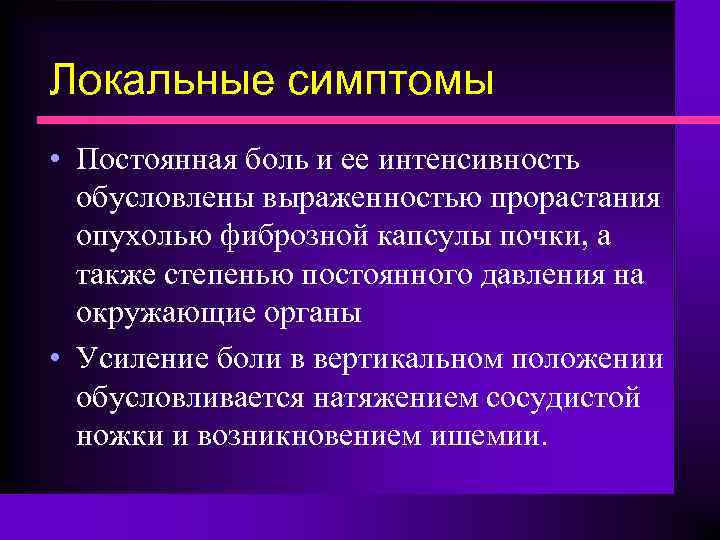 Локальные симптомы

• Постоянная боль и ее интенсивность обусловлены выраженностью прорастания опухолью фиброзной капсулы почки, а также степенью постоянного давления на окружающие органы

• Усиление боли в вертикальном положении обусловливается натяжением сосудистой ножки и возникновением ишемии.